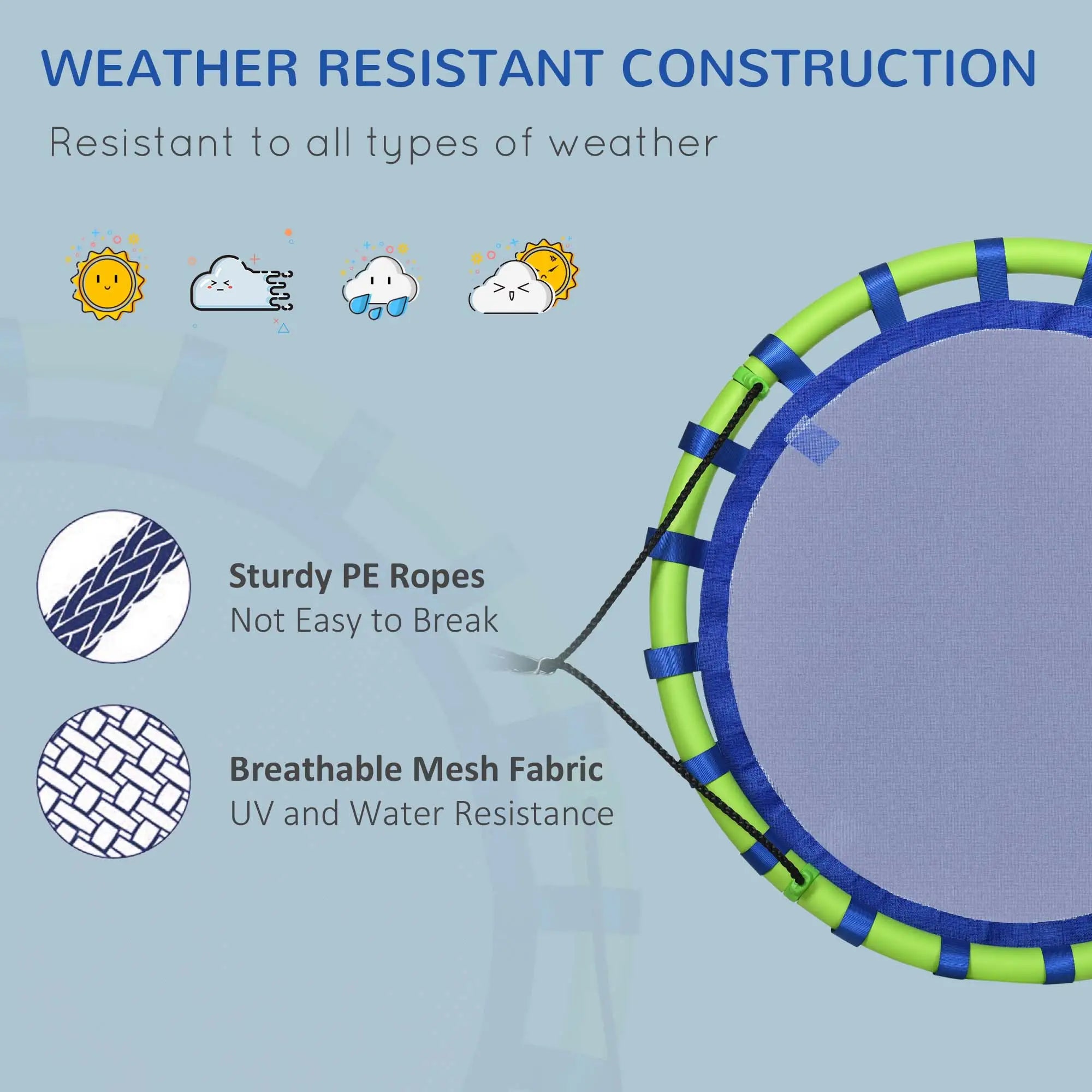 WEATHER RESISTANT CONSTRUCTION

Resistant to all types of weather

Sturdy PE Ropes
Not Easy to Break

Breathable Mesh Fabric
UV and Water Resistance